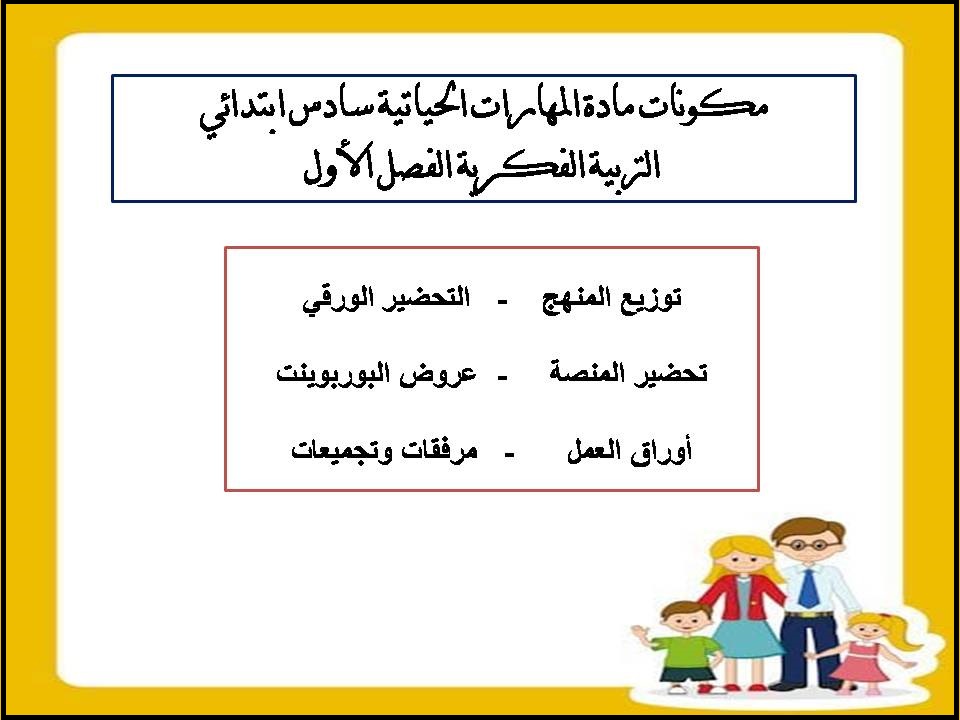 مكونات مادة المهارات الحياتية سادس ابتدائي
التربية الفكرية الفصل الأول

توزيع المنهج - التحضير الورقي

تحضير المنصة - عروض البوربوينت

أوراق العمل - مرفقات وتجميعات